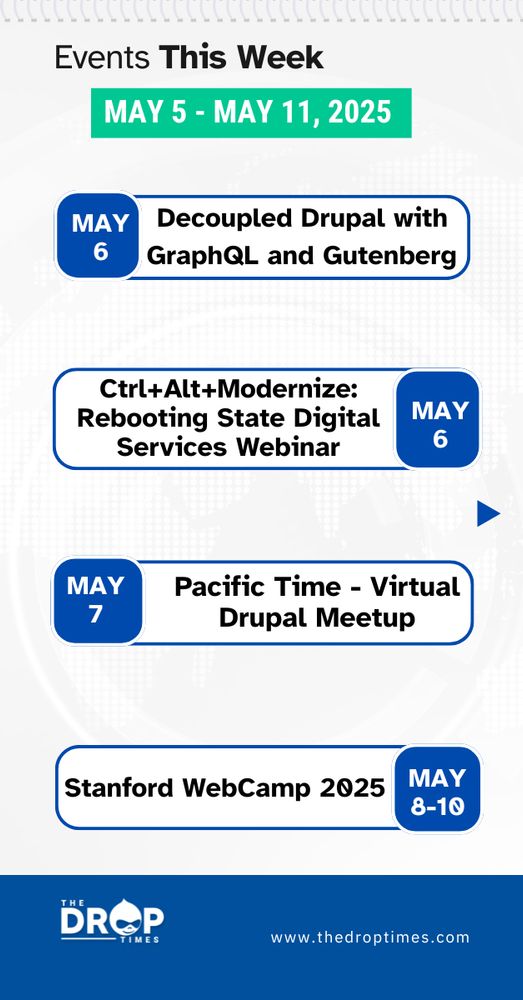 Events This Week

MAY 5 - MAY 11, 2025

MAY 6
Decoupled Drupal with GraphQL and Gutenberg

Ctrl+Alt+Modernize: Rebooting State Digital Services Webinar
MAY 6

MAY 7
Pacific Time - Virtual Drupal Meetup

Stanford WebCamp 2025
MAY 8-10

THE DROP TIMES

www.thedroptimes.com